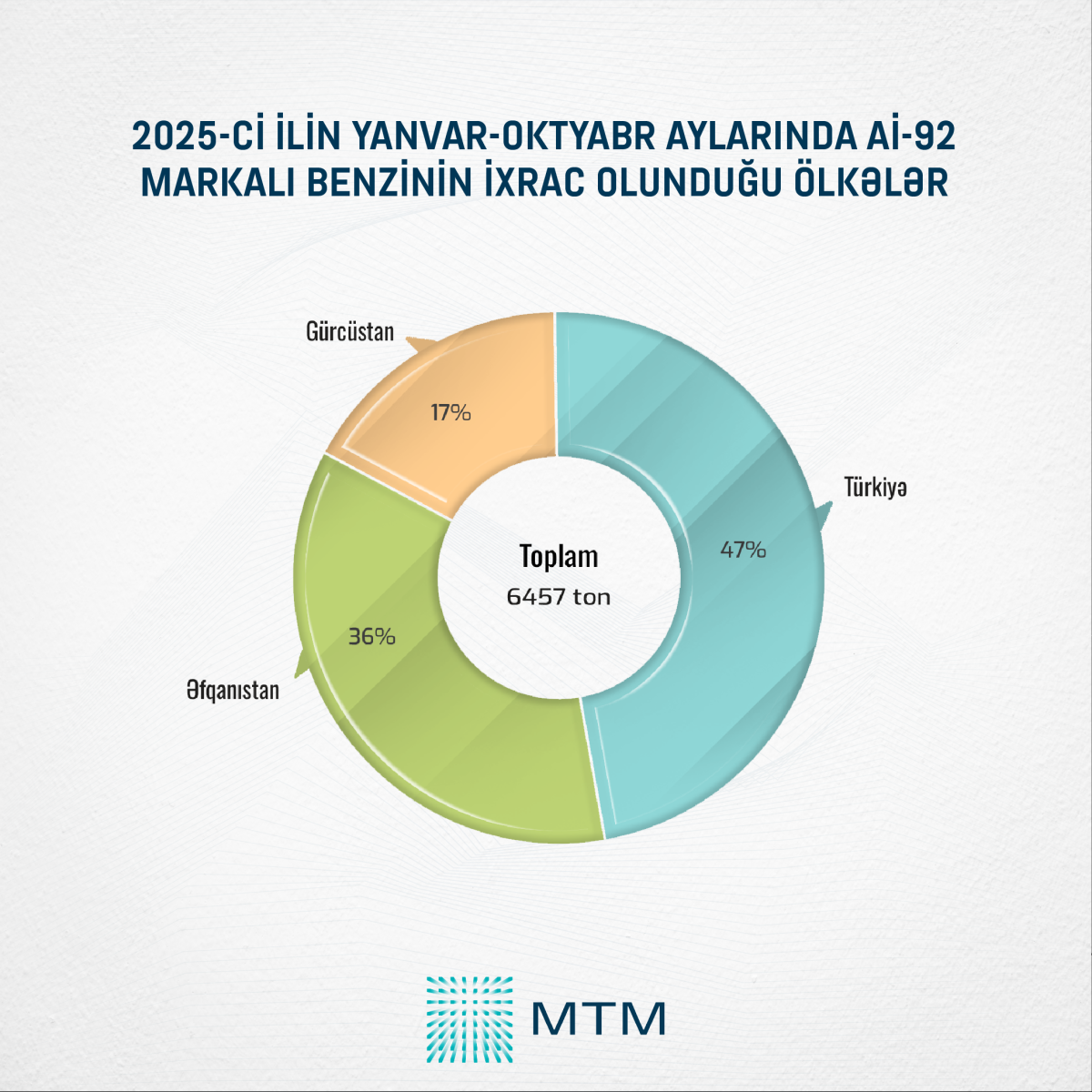 2025-Cİ İLİN YANVAR-OKTYABR AYLARINDA Aİ-92 MARKALI BENZİNİN İXRAC OLUNDUĞU ÖLKƏLƏR

Gürcüstan
17%

Türkiyə
47%

Toplam
6457 ton

36%
Əfqanıstan

MTM